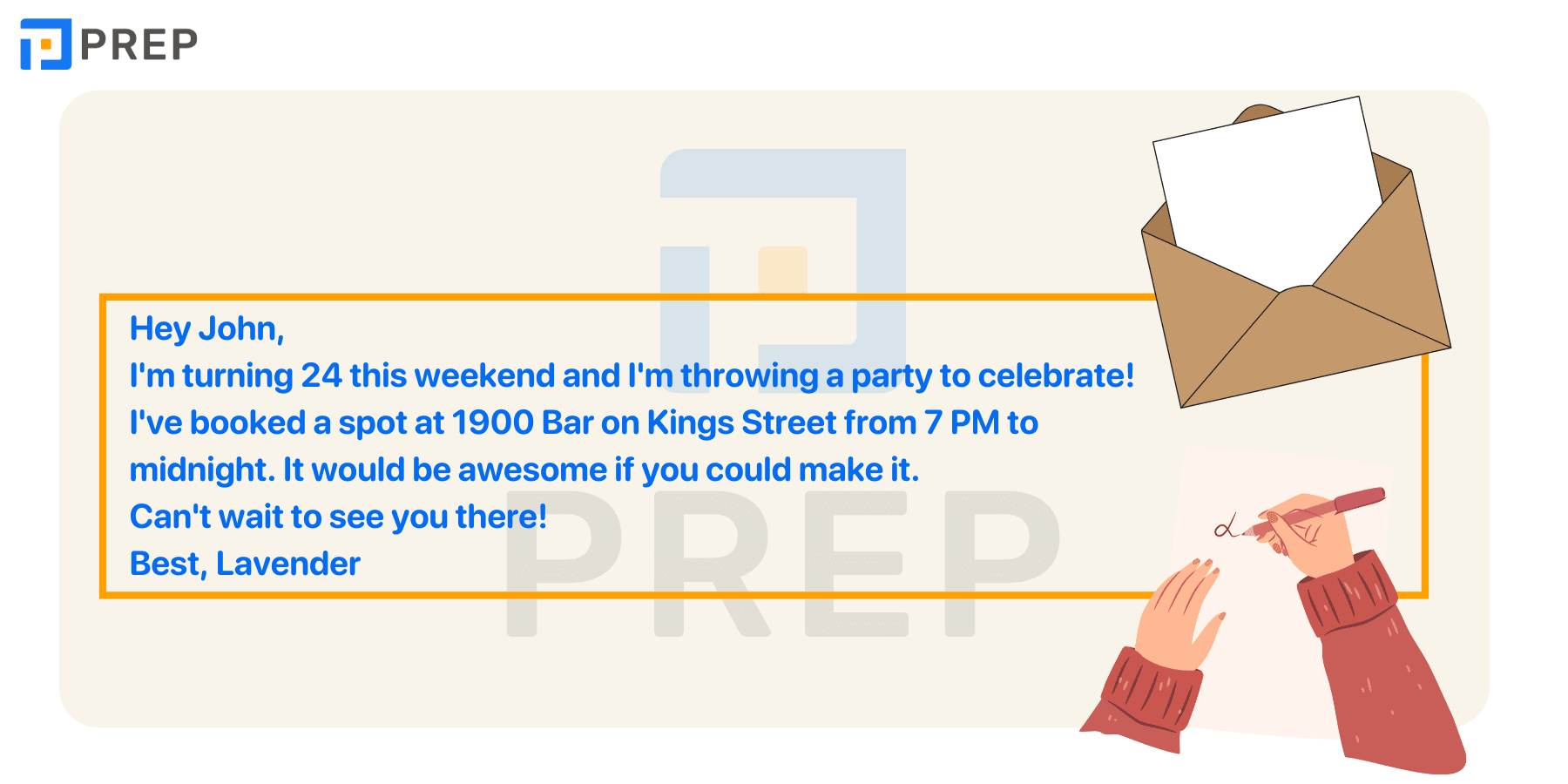 PREP

Hey John,
I'm turning 24 this weekend and I'm throwing a party to celebrate!
I've booked a spot at 1900 Bar on Kings Street from 7 PM to midnight. It would be awesome if you could make it.
Can't wait to see you there!
Best, Lavender

PREP